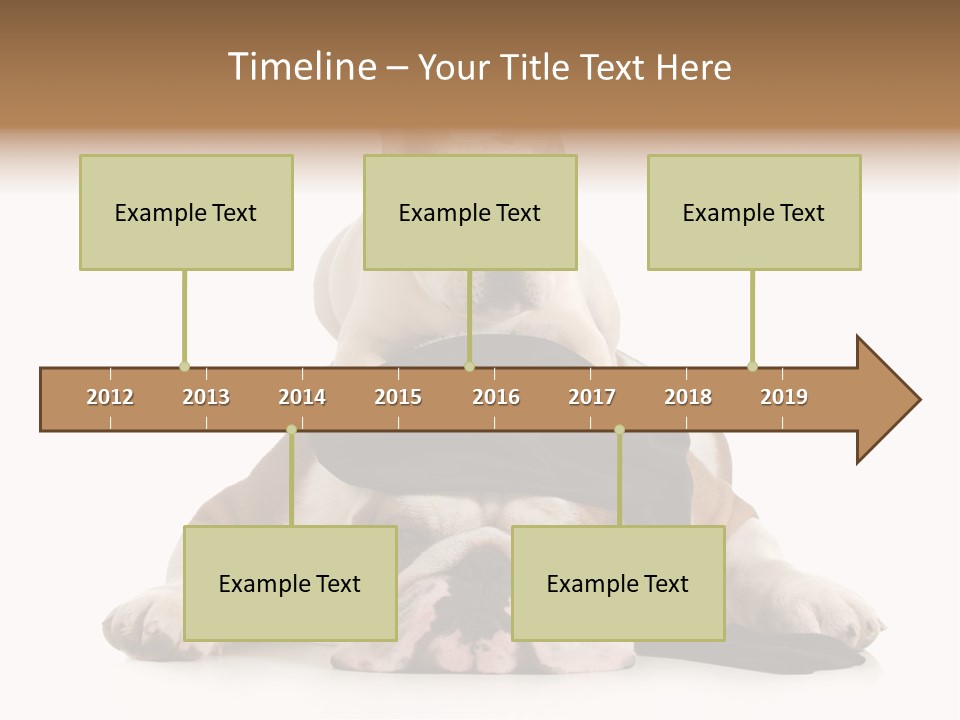 Timeline – Your Title Text Here

Example Text

Example Text

Example Text

2012 2013 2014 2015 2016 2017 2018 2019

Example Text

Example Text